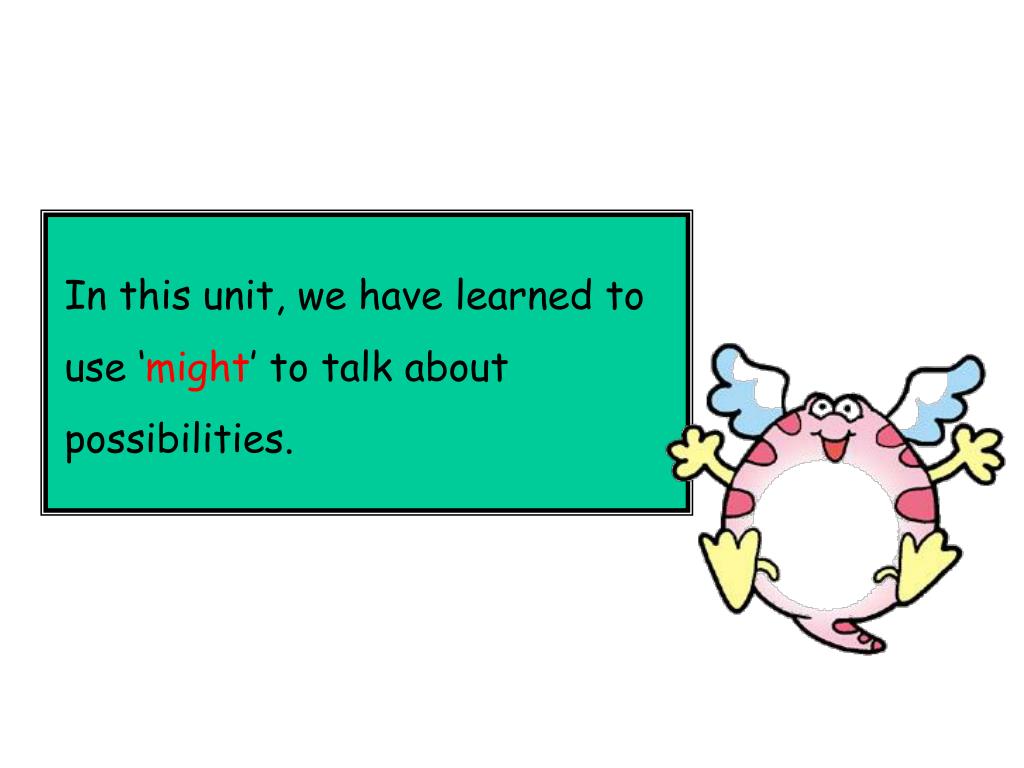 In this unit, we have learned to use ‘might’ to talk about possibilities.